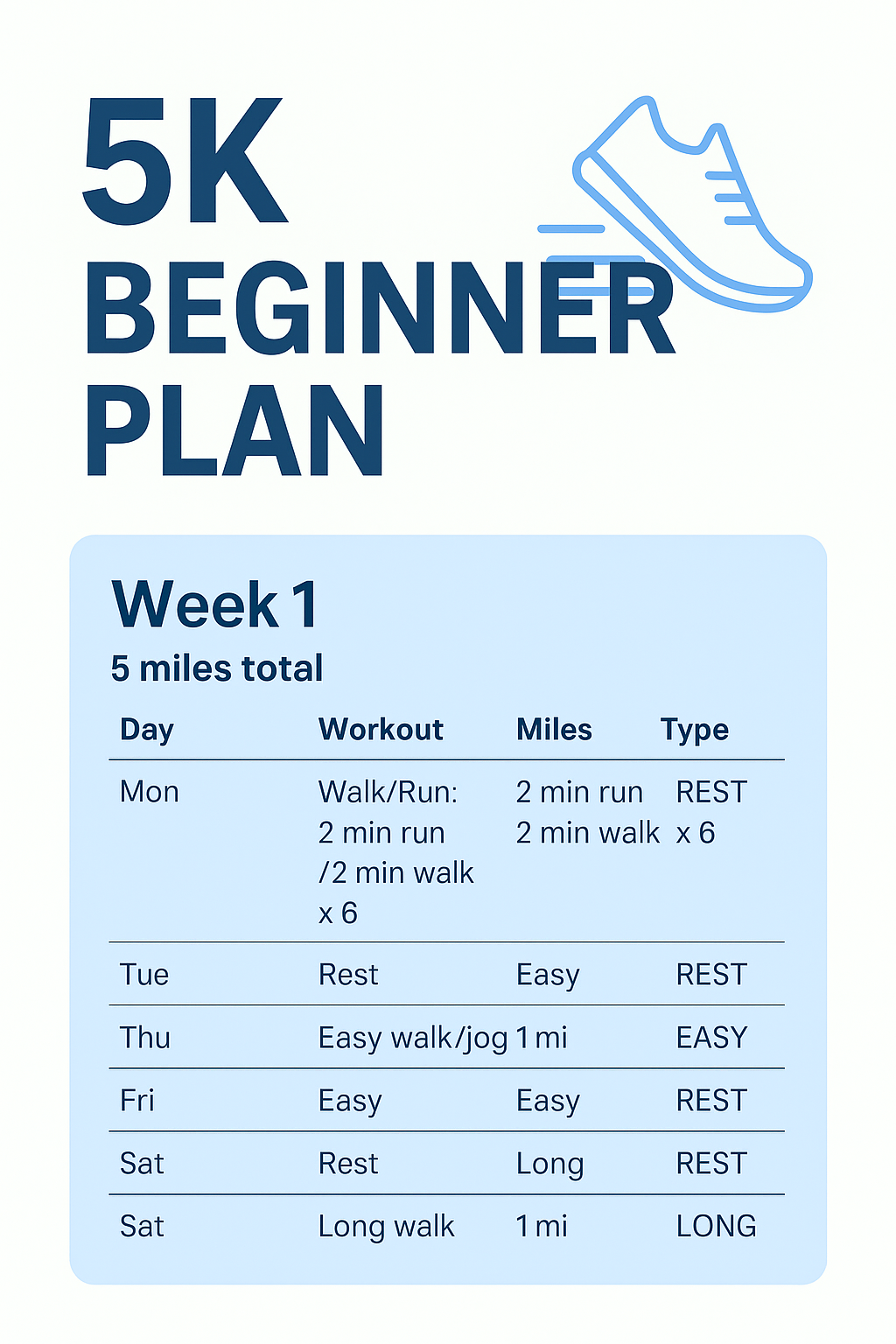 5K BEGINNER PLAN

Week 1
5 miles total

| Day | Workout | Miles | Type |
|---|---|---|---|
| Mon | Walk/Run: 2 min run /2 min walk x 6 | 2 min run 2 min walk | REST x 6 |
| Tue | Rest | Easy | REST |
| Thu | Easy walk/jog | 1 mi | EASY |
| Fri | Easy | Easy | REST |
| Sat | Rest | Long | REST |
| Sat | Long walk | 1 mi | LONG |